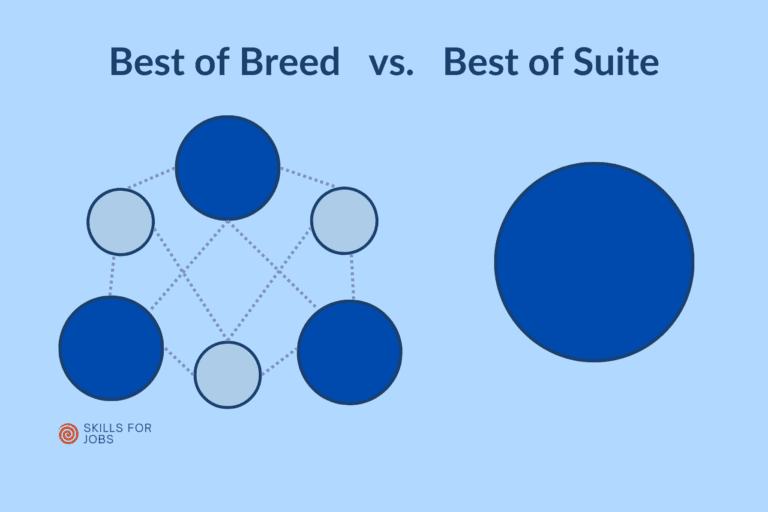 Best of Breed vs. Best of Suite

SKILLS FOR JOBS